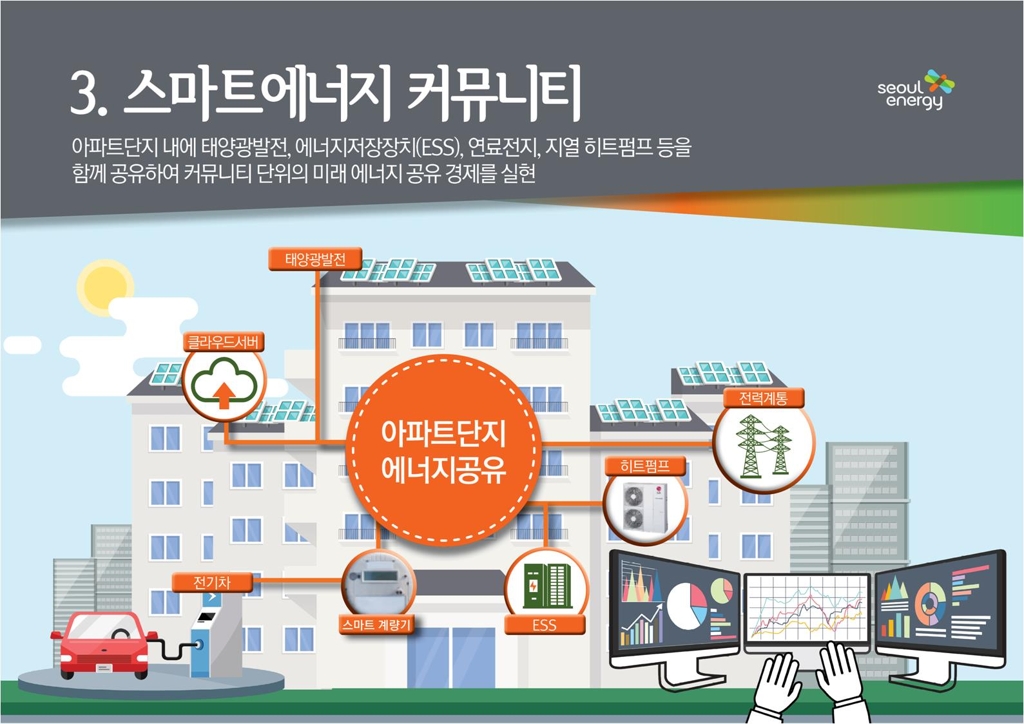 3. 스마트에너지 커뮤니티

seoul energy

아파트단지 내에 태양광발전, 에너지저장장치(ESS), 연료전지, 지열 히트펌프 등을 함께 공유하여 커뮤니티 단위의 미래 에너지 공유 경제를 실현

태양광발전

클라우드서버

아파트단지 에너지공유

전력계통

히트펌프

전기차

스마트 계량기

ESS